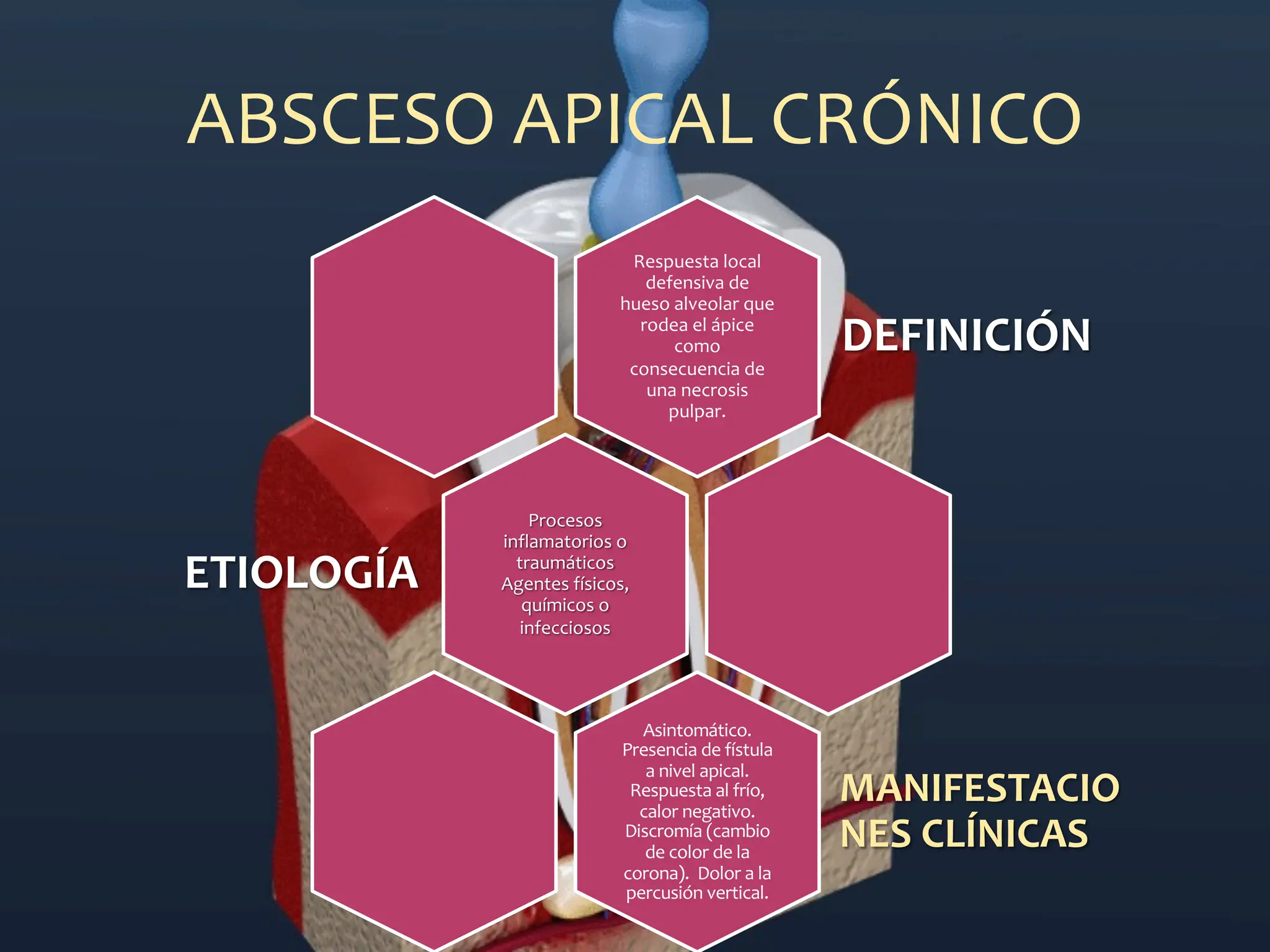 ABSCESO APICAL CRÓNICO

Respuesta local defensiva de hueso alveolar que rodea el ápice como consecuencia de una necrosis pulpar.

DEFINICIÓN

ETIOLOGÍA

Procesos inflamatorios o traumáticos Agentes físicos, químicos o infecciosos

Asintomático. Presencia de fístula a nivel apical. Respuesta al frío, calor negativo. Discromía (cambio de color de la corona). Dolor a la percusión vertical.

MANIFESTACIONES CLÍNICAS